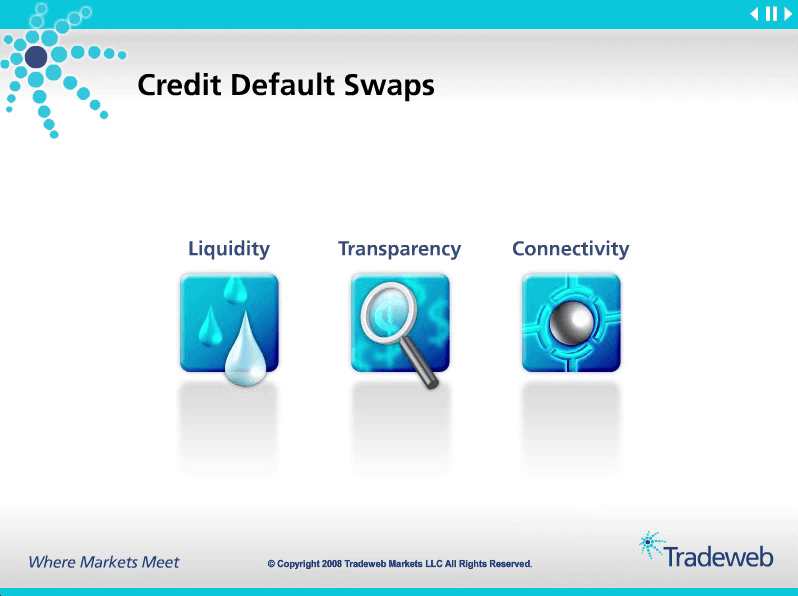 Credit Default Swaps

Liquidity

Transparency

Connectivity

Where Markets Meet

© Copyright 2008 Tradeweb Markets LLC All Rights Reserved.

Tradeweb